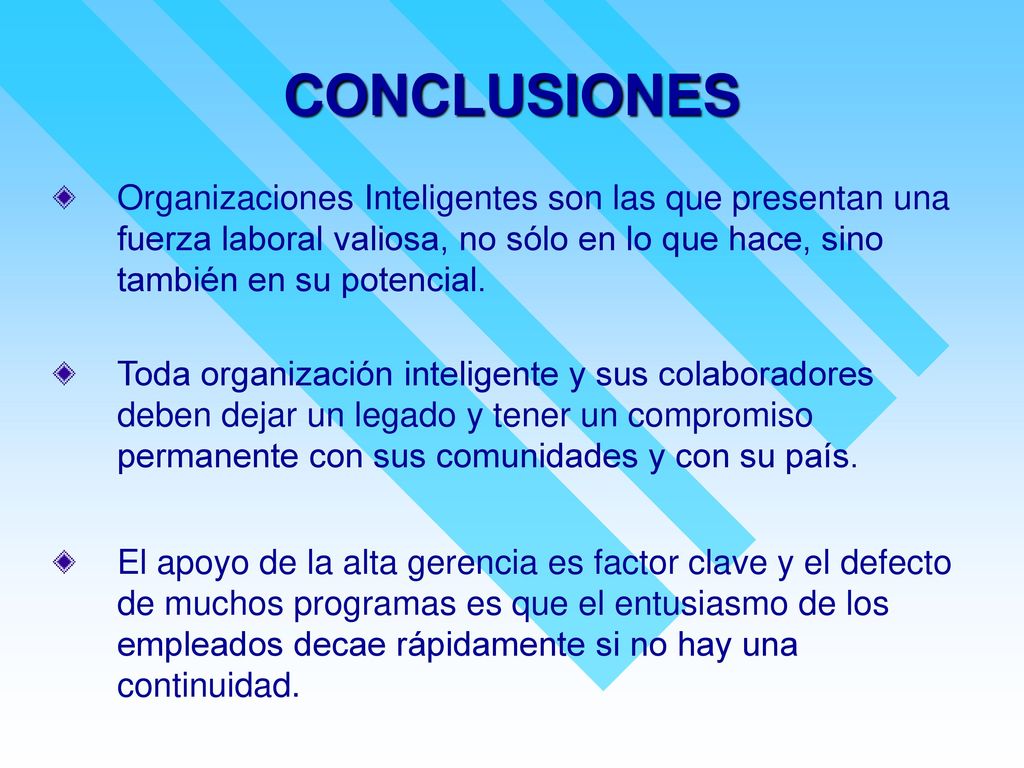 CONCLUSIONES

Organizaciones Inteligentes son las que presentan una fuerza laboral valiosa, no sólo en lo que hace, sino también en su potencial.

Toda organización inteligente y sus colaboradores deben dejar un legado y tener un compromiso permanente con sus comunidades y con su país.

El apoyo de la alta gerencia es factor clave y el defecto de muchos programas es que el entusiasmo de los empleados decae rápidamente si no hay una continuidad.